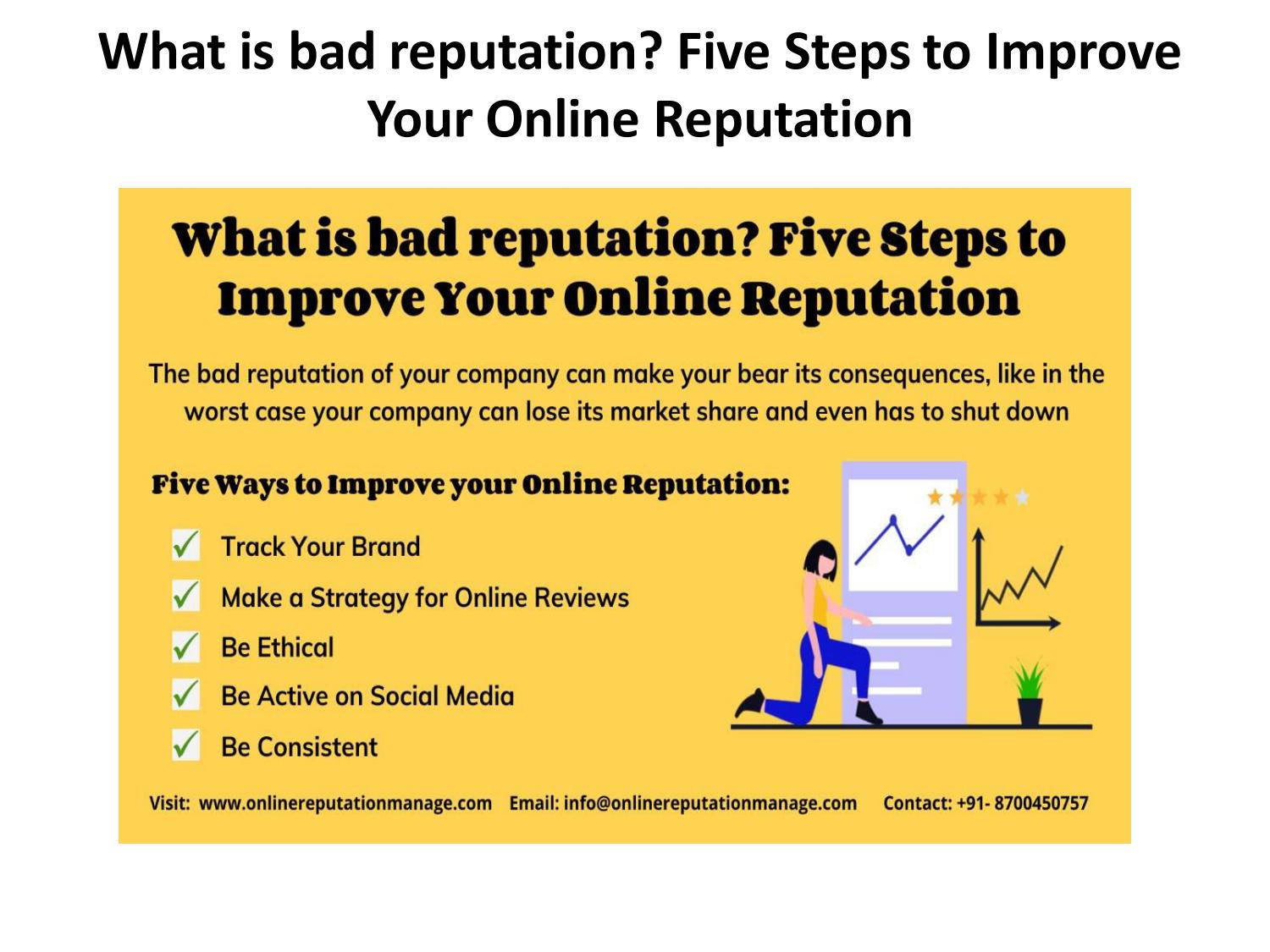 What is bad reputation? Five Steps to Improve Your Online Reputation

What is bad reputation? Five Steps to Improve Your Online Reputation

The bad reputation of your company can make your bear its consequences, like in the worst case your company can lose its market share and even has to shut down

Five Ways to Improve your Online Reputation:

✓ Track Your Brand
✓ Make a Strategy for Online Reviews
✓ Be Ethical
✓ Be Active on Social Media
✓ Be Consistent

Visit: www.onlinereputationmanage.com Email: info@onlinereputationmanage.com Contact: +91- 8700450757